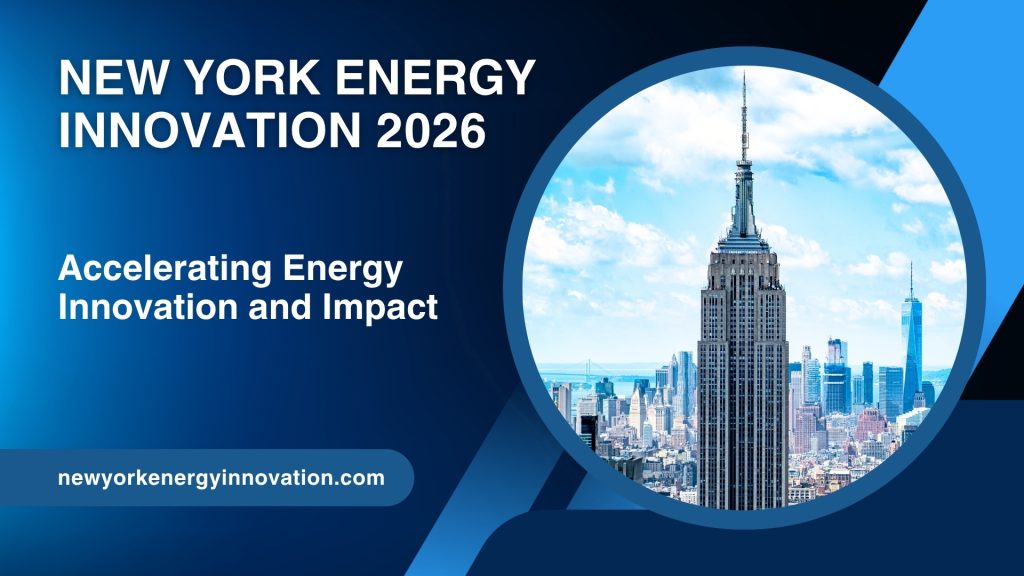 NEW YORK ENERGY INNOVATION 2026

Accelerating Energy Innovation and Impact

newyorkenergyinnovation.com